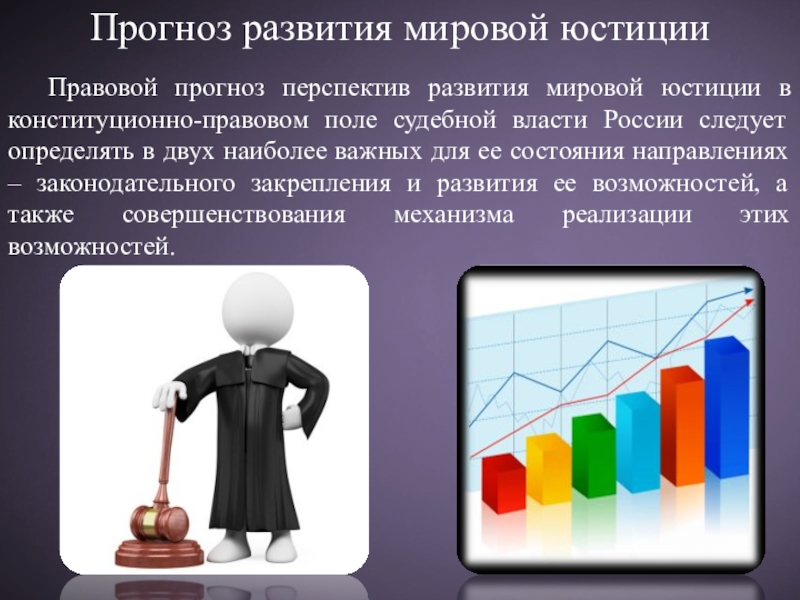 Прогноз развития мировой юстиции

Правовой прогноз перспектив развития мировой юстиции в конституционно-правовом поле судебной власти России следует определять в двух наиболее важных для ее состояния направлениях – законодательного закрепления и развития ее возможностей, а также совершенствования механизма реализации этих возможностей.